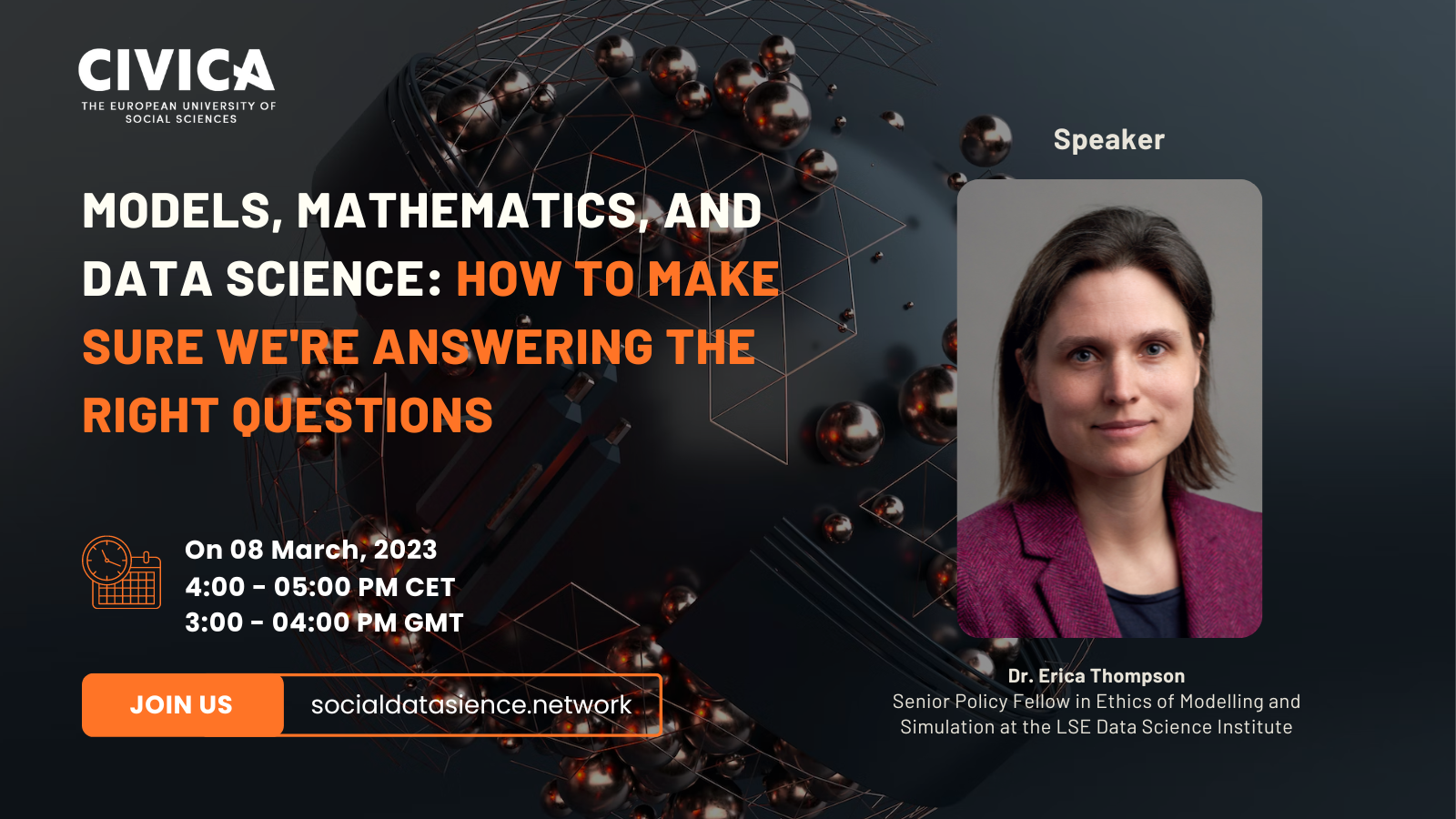 CIVICA
THE EUROPEAN UNIVERSITY OF SOCIAL SCIENCES

MODELS, MATHEMATICS, AND DATA SCIENCE: HOW TO MAKE SURE WE'RE ANSWERING THE RIGHT QUESTIONS

On 08 March, 2023
4:00 - 05:00 PM CET
3:00 - 04:00 PM GMT

JOIN US
socialdatasience.network

Speaker

Dr. Erica Thompson
Senior Policy Fellow in Ethics of Modelling and Simulation at the LSE Data Science Institute